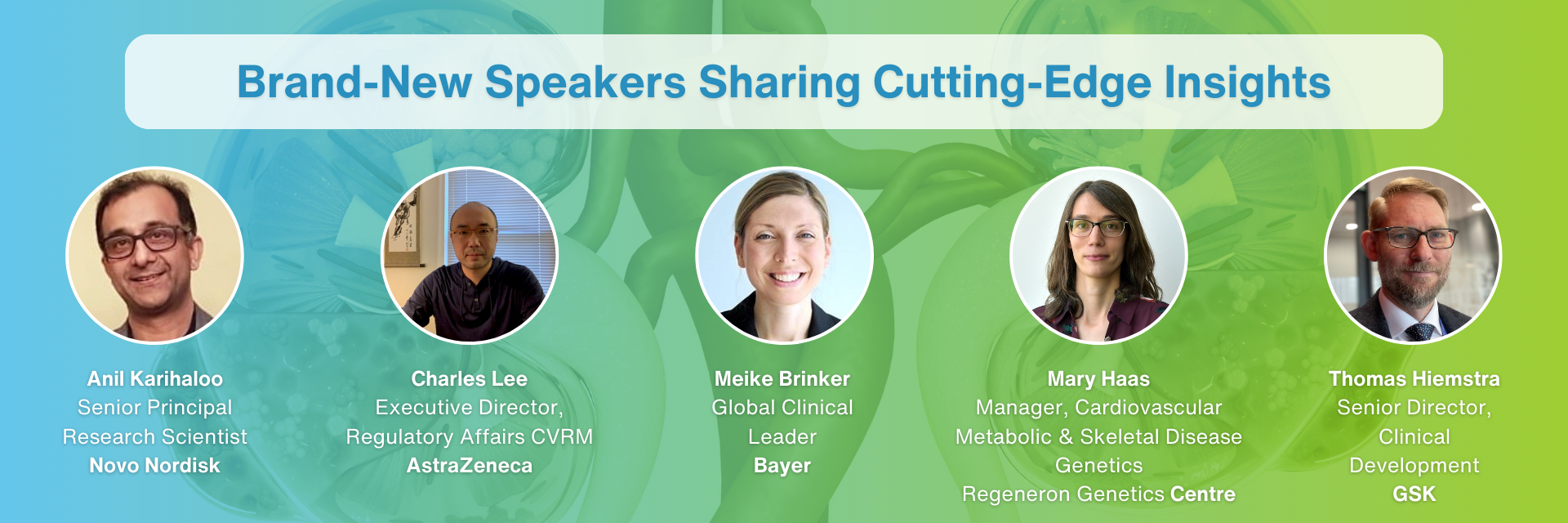 Brand-New Speakers Sharing Cutting-Edge Insights

Anil Karihaloo
Senior Principal Research Scientist
Novo Nordisk

Charles Lee
Executive Director, Regulatory Affairs CVRM
AstraZeneca

Meike Brinker
Global Clinical Leader
Bayer

Mary Haas
Manager, Cardiovascular Metabolic & Skeletal Disease Genetics
Regeneron Genetics Centre

Thomas Hiemstra
Senior Director, Clinical Development
GSK